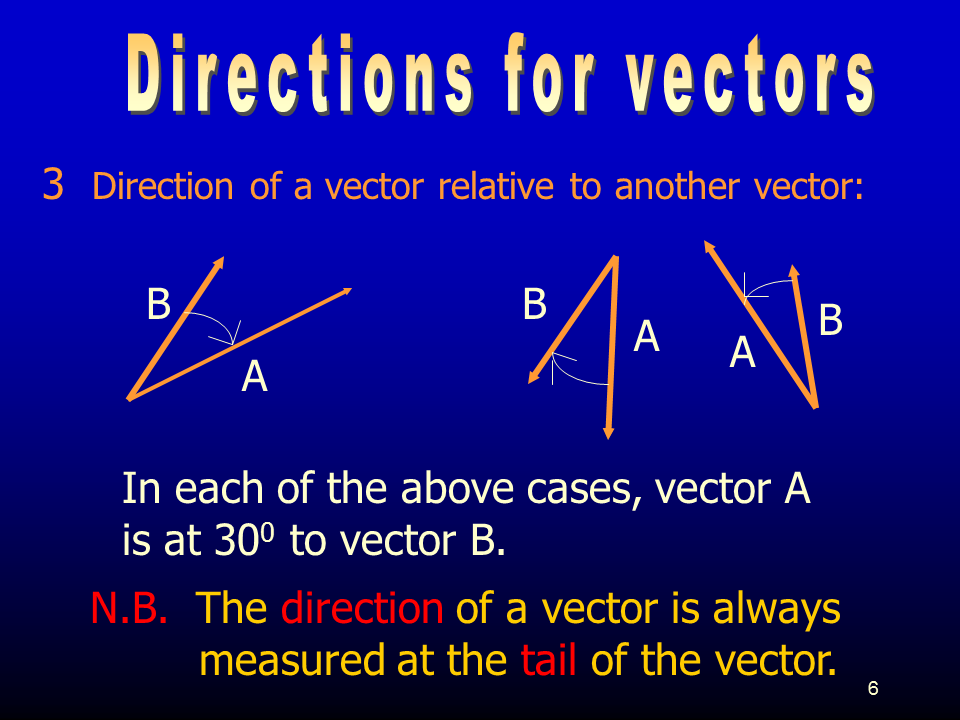 Directions for vectors

3 Direction of a vector relative to another vector:

B

A

B

A

A

B

In each of the above cases, vector A is at $30^0$ to vector B.

N.B. The direction of a vector is always measured at the tail of the vector.

6